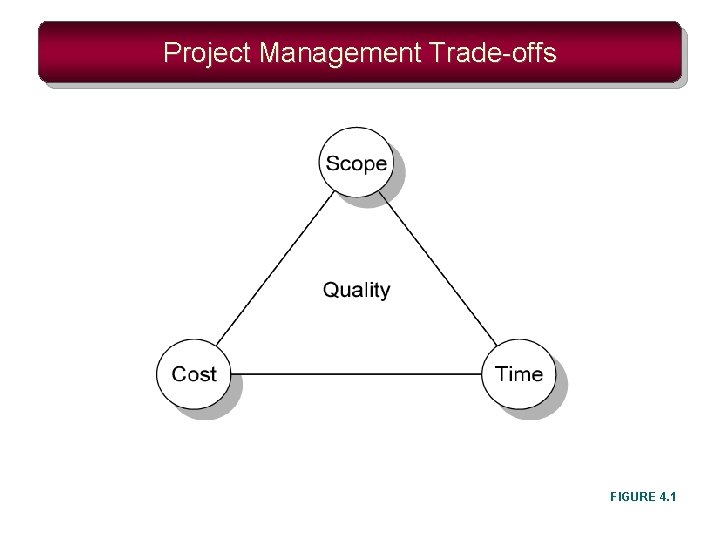 Project Management Trade-offs

Scope

Quality

Cost

Time

FIGURE 4.1